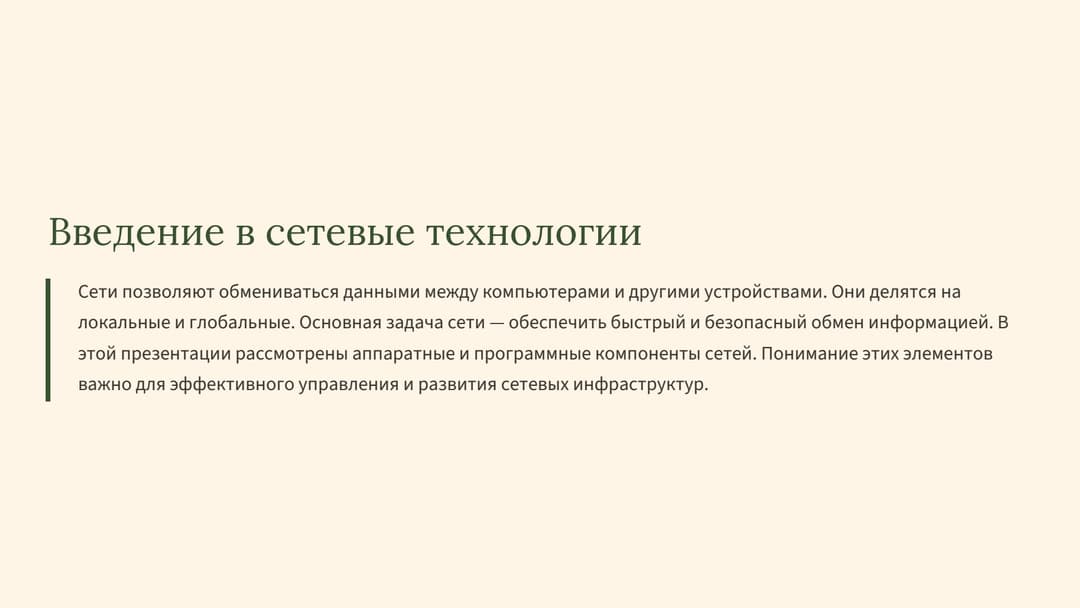 Введение в сетевые технологии

Сети позволяют обмениваться данными между компьютерами и другими устройствами. Они делятся на локальные и глобальные. Основная задача сети — обеспечить быстрый и безопасный обмен информацией. В этой презентации рассмотрены аппаратные и программные компоненты сетей. Понимание этих элементов важно для эффективного управления и развития сетевых инфраструктур.